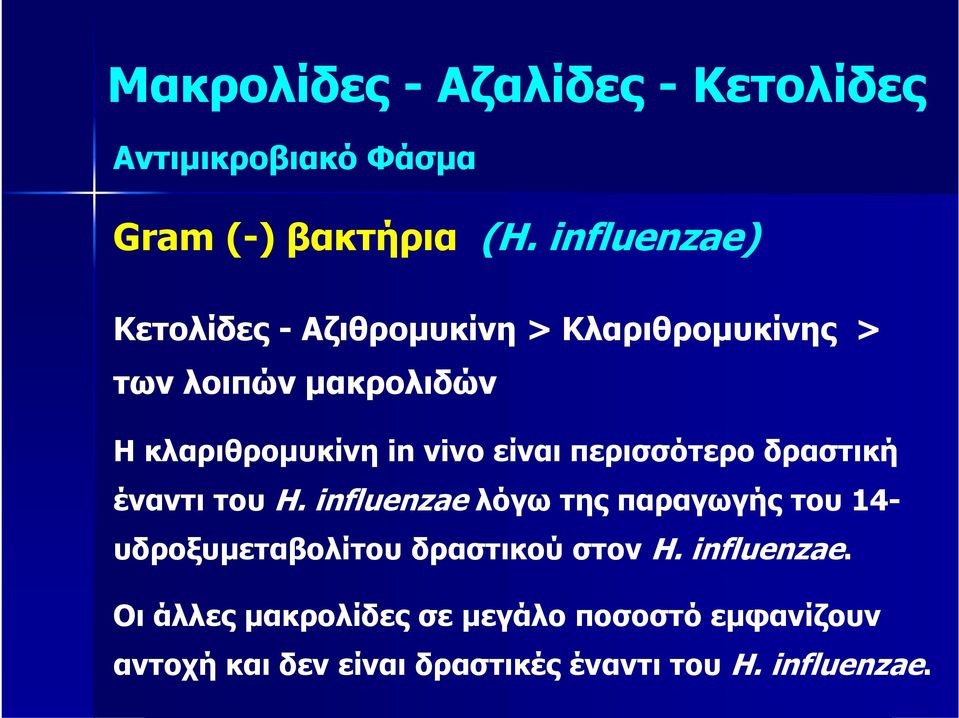 Μακρολίδες - Αζαλίδες - Κετολίδες

Αντιμικροβιακό Φάσμα

Gram (-) βακτήρια (H. influenzae)

Κετολίδες - Αζιθρομυκίνη > Κλαριθρομυκίνης > των λοιπών μακρολιδών

Η κλαριθρομυκίνη in vivo είναι περισσότερο δραστική έναντι του H. influenzae λόγω της παραγωγής του 14-υδροξυμεταβολίτου δραστικού στον H. influenzae.

Οι άλλες μακρολίδες σε μεγάλο ποσοστό εμφανίζουν αντοχή και δεν είναι δραστικές έναντι του H. influenzae.